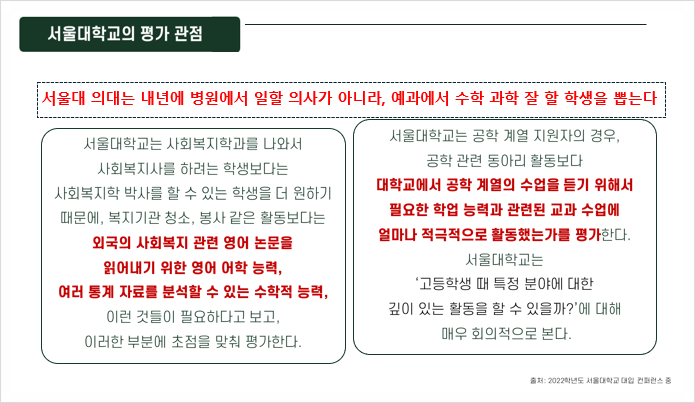 서울대학교의 평가 관점

서울대 의대는 내년에 병원에서 일할 의사가 아니라, 예과에서 수학 과학 잘 할 학생을 뽑는다

서울대학교는 사회복지학과를 나와서 사회복지사를 하려는 학생보다는 사회복지학 박사를 할 수 있는 학생을 더 원하기 때문에, 복지기관 청소, 봉사 같은 활동보다는 외국의 사회복지 관련 영어 논문을 읽어내기 위한 영어 어학 능력, 여러 통계 자료를 분석할 수 있는 수학적 능력, 이런 것들이 필요하다고 보고, 이러한 부분에 초점을 맞춰 평가한다.

서울대학교는 공학 계열 지원자의 경우, 공학 관련 동아리 활동보다 대학교에서 공학 계열의 수업을 듣기 위해서 필요한 학업 능력과 관련된 교과 수업에 얼마나 적극적으로 활동했는가를 평가한다. 서울대학교는 '고등학생 때 특정 분야에 대한 깊이 있는 활동을 할 수 있을까?'에 대해 매우 회의적으로 본다.

출처: 2022학년도 서울대학교 대입 컨퍼런스 중